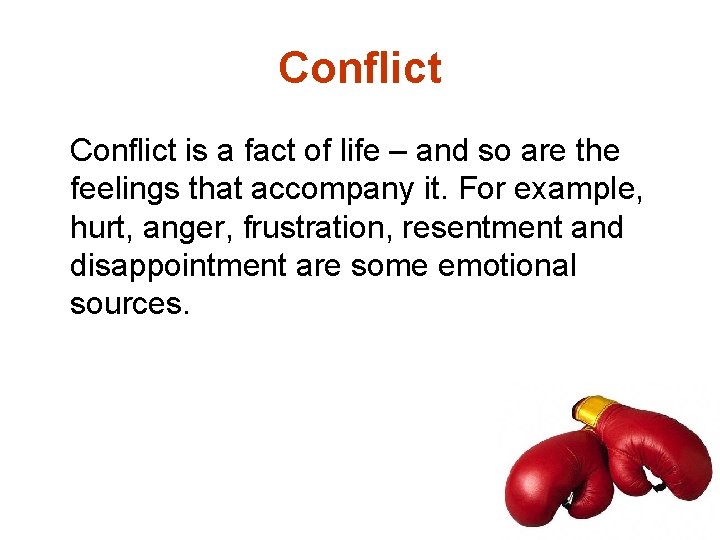 Conflict

Conflict is a fact of life – and so are the feelings that accompany it. For example, hurt, anger, frustration, resentment and disappointment are some emotional sources.